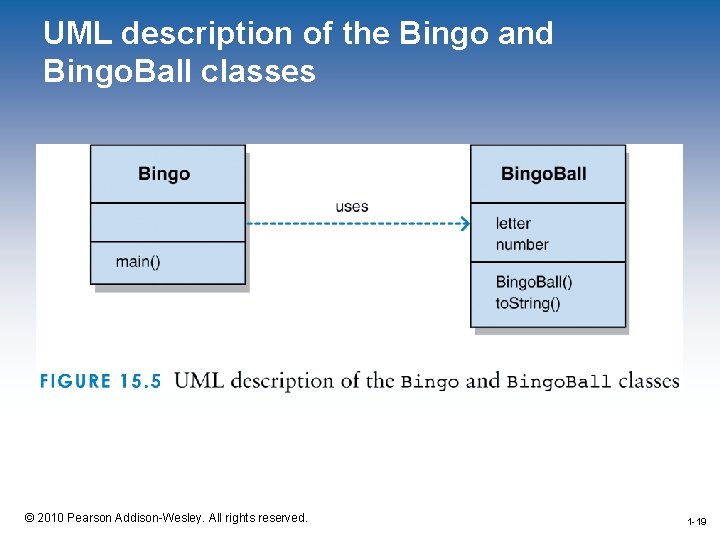 UML description of the Bingo and BingoBall classes

Bingo

main()

uses

BingoBall

letter
number

BingoBall()
toString()

FIGURE 15.5 UML description of the Bingo and BingoBall classes

© 2010 Pearson Addison-Wesley. All rights reserved.

1-19